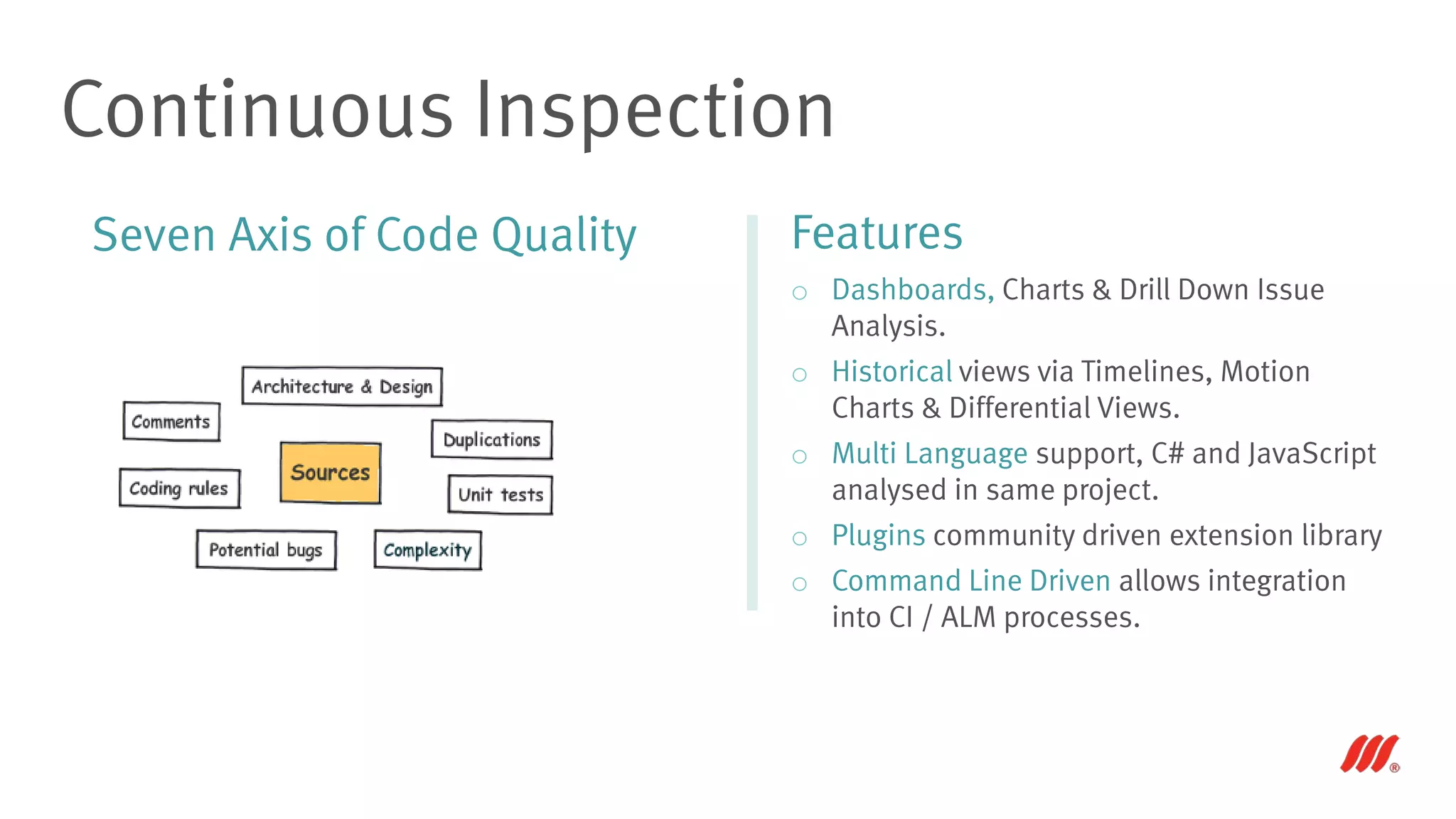 Continuous Inspection

Seven Axis of Code Quality

Architecture & Design

Comments

Duplications

Sources

Coding rules

Unit tests

Potential bugs

Complexity

Features

○ Dashboards, Charts & Drill Down Issue Analysis.

○ Historical views via Timelines, Motion Charts & Differential Views.

○ Multi Language support, C# and JavaScript analysed in same project.

○ Plugins community driven extension library

○ Command Line Driven allows integration into CI / ALM processes.

®